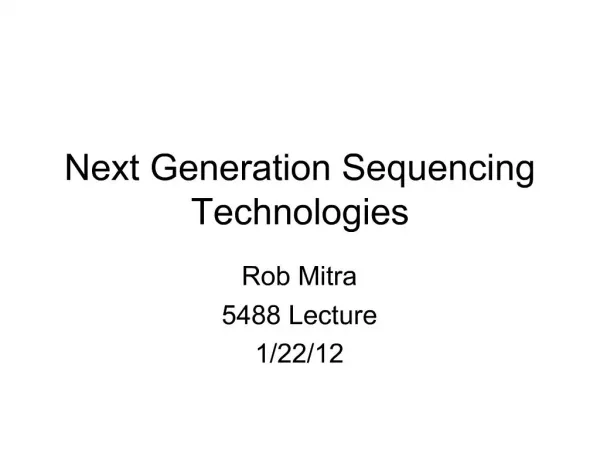 Next Generation Sequencing Technologies

Rob Mitra
5488 Lecture
1/22/12